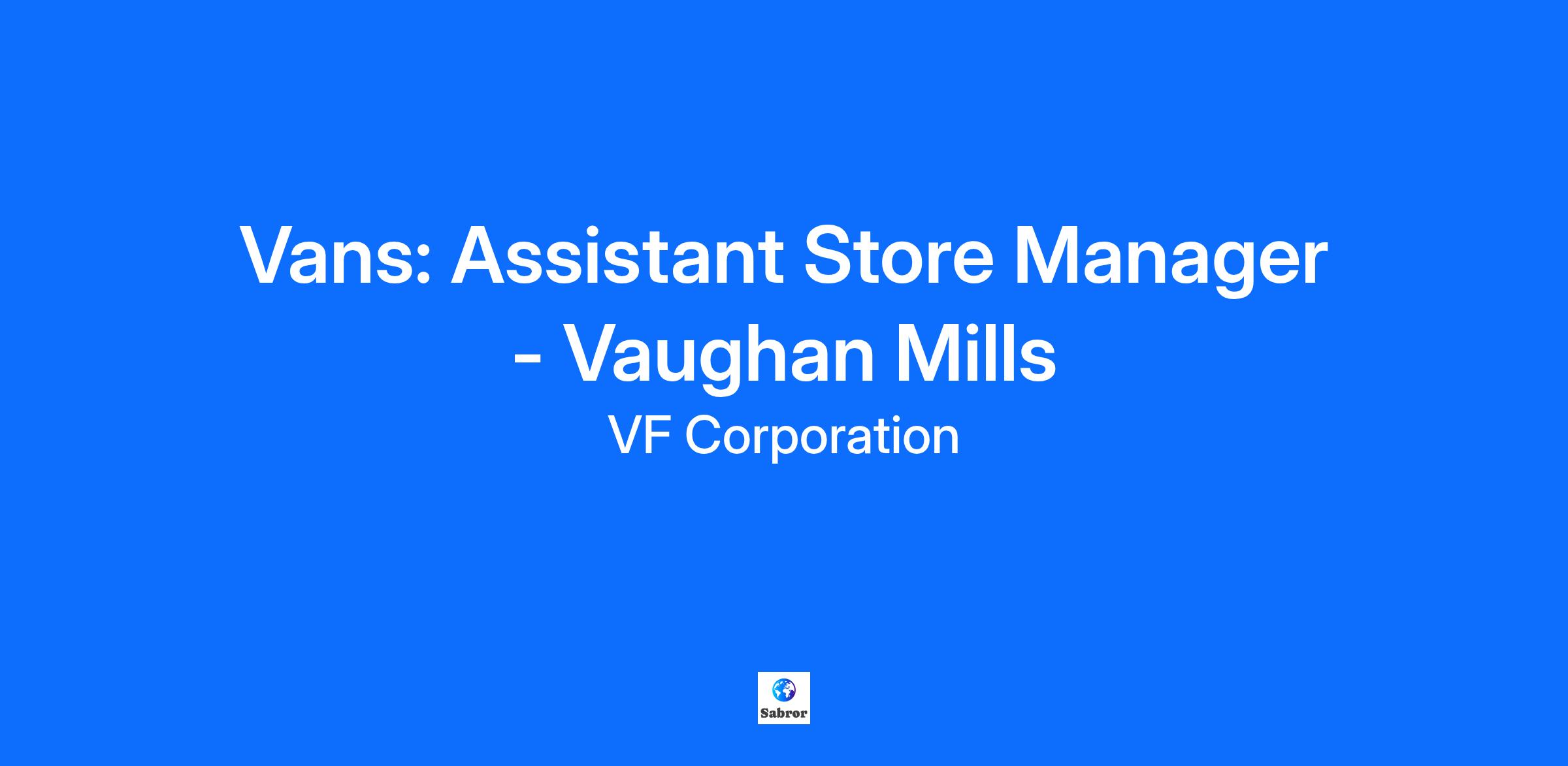 Vans: Assistant Store Manager - Vaughan Mills

VF Corporation

Sabror